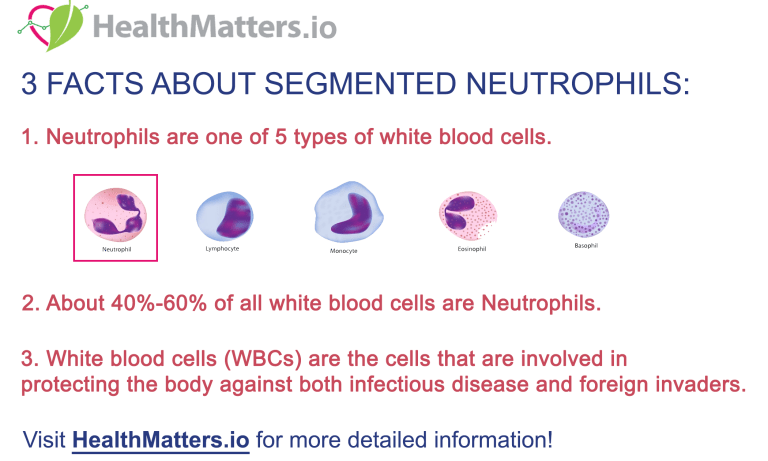 HealthMatters.io

3 FACTS ABOUT SEGMENTED NEUTROPHILS:

1. Neutrophils are one of 5 types of white blood cells.

Neutrophil

Lymphocyte

Monocyte

Eosinophil

Basophil

2. About 40%-60% of all white blood cells are Neutrophils.

3. White blood cells (WBCs) are the cells that are involved in protecting the body against both infectious disease and foreign invaders.

Visit HealthMatters.io for more detailed information!